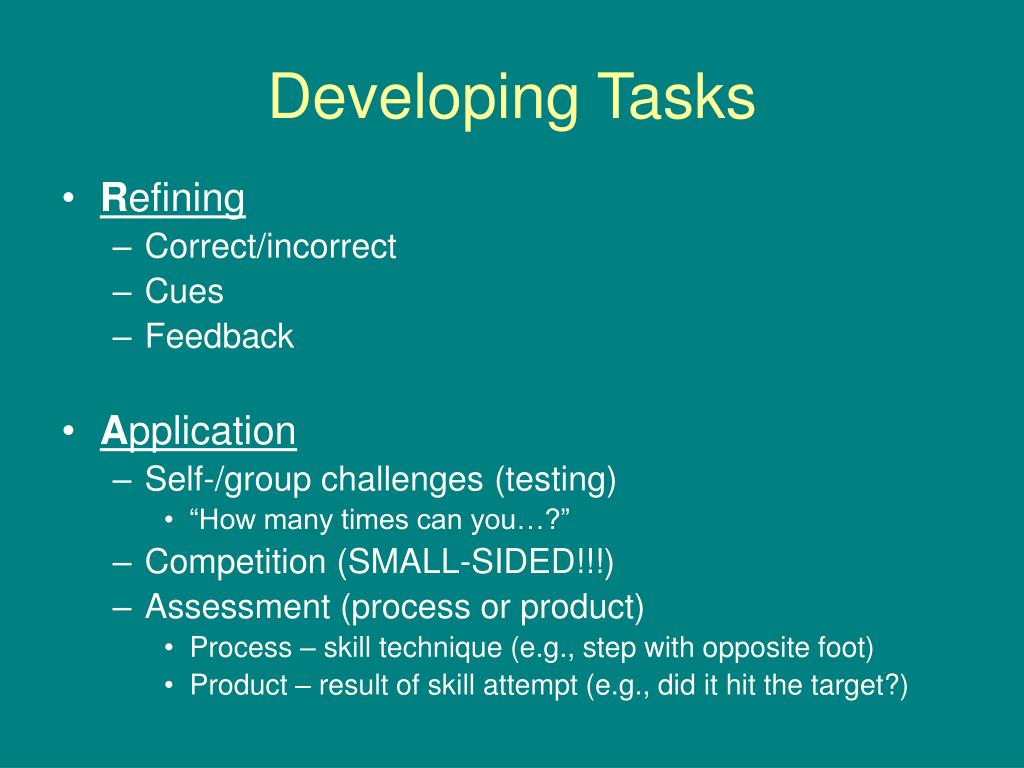 Developing Tasks

• Refining
– Correct/incorrect
– Cues
– Feedback

• Application
– Self-/group challenges (testing)
• “How many times can you…?”
– Competition (SMALL-SIDED!!!)
– Assessment (process or product)
• Process – skill technique (e.g., step with opposite foot)
• Product – result of skill attempt (e.g., did it hit the target?)